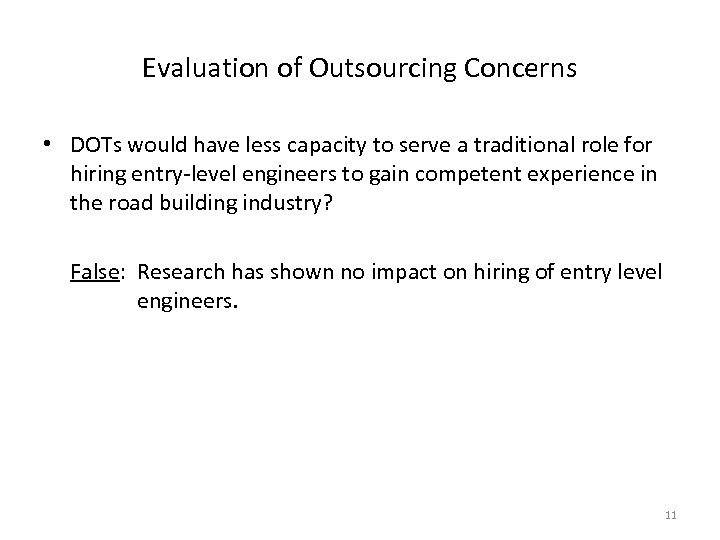 Evaluation of Outsourcing Concerns

• DOTs would have less capacity to serve a traditional role for hiring entry-level engineers to gain competent experience in the road building industry?

False: Research has shown no impact on hiring of entry level engineers.

11